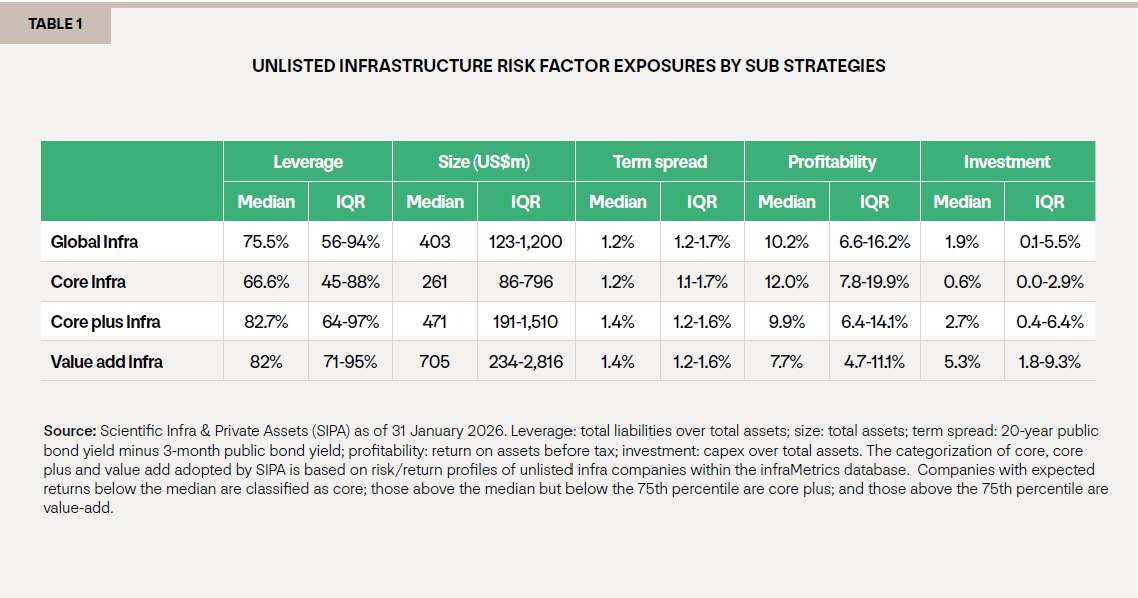 TABLE 1

UNLISTED INFRASTRUCTURE RISK FACTOR EXPOSURES BY SUB STRATEGIES

| | Leverage | | Size (US$m) | | Term spread | | Profitability | | Investment | |
|---|---|---|---|---|---|---|---|---|---|---|
| | Median | IQR | Median | IQR | Median | IQR | Median | IQR | Median | IQR |
| Global Infra | 75.5% | 56-94% | 403 | 123-1,200 | 1.2% | 1.2-1.7% | 10.2% | 6.6-16.2% | 1.9% | 0.1-5.5% |
| Core Infra | 66.6% | 45-88% | 261 | 86-796 | 1.2% | 1.1-1.7% | 12.0% | 7.8-19.9% | 0.6% | 0.0-2.9% |
| Core plus Infra | 82.7% | 64-97% | 471 | 191-1,510 | 1.4% | 1.2-1.6% | 9.9% | 6.4-14.1% | 2.7% | 0.4-6.4% |
| Value add Infra | 82% | 71-95% | 705 | 234-2,816 | 1.4% | 1.2-1.6% | 7.7% | 4.7-11.1% | 5.3% | 1.8-9.3% |

Source: Scientific Infra & Private Assets (SIPA) as of 31 January 2026. Leverage: total liabilities over total assets; size: total assets; term spread: 20-year public bond yield minus 3-month public bond yield; profitability: return on assets before tax; investment: capex over total assets. The categorization of core, core plus and value add adopted by SIPA is based on risk/return profiles of unlisted infra companies within the infraMetrics database. Companies with expected returns below the median are classified as core; those above the median but below the 75th percentile are core plus; and those above the 75th percentile are value-add.